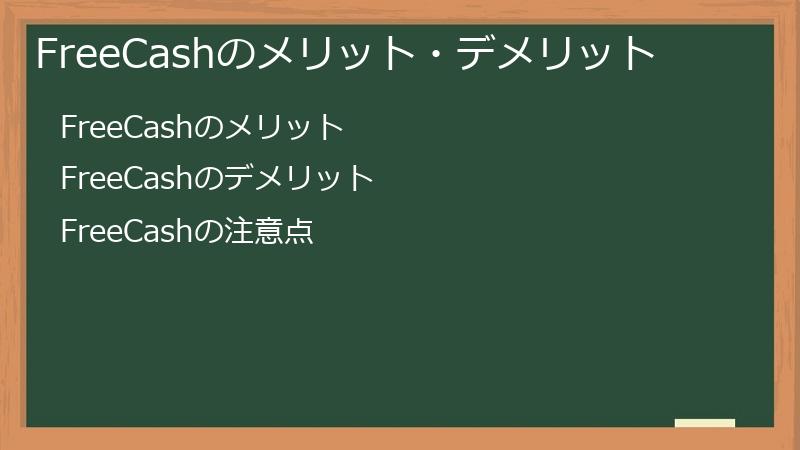 FreeCashのメリット・デメリット

FreeCashのメリット

FreeCashのデメリット

FreeCashの注意点